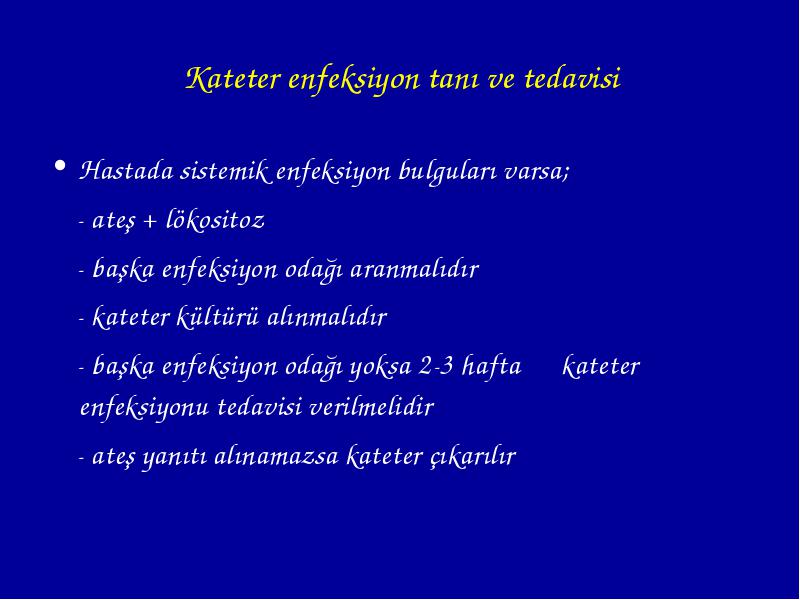 Kateter enfeksiyon tanı ve tedavisi

• Hastada sistemik enfeksiyon bulguları varsa;

- ateş + lökositoz

- başka enfeksiyon odağı aranmalıdır

- kateter kültürü alınmalıdır

- başka enfeksiyon odağı yoksa 2-3 hafta kateter enfeksiyonu tedavisi verilmelidir

- ateş yanıtı alınamazsa kateter çıkarılır